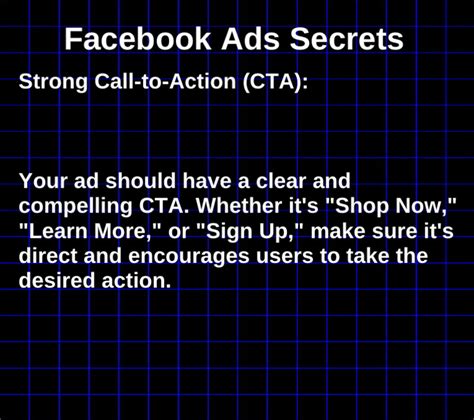 Facebook Ads Secrets

Strong Call-to-Action (CTA):

Your ad should have a clear and compelling CTA. Whether it's "Shop Now," "Learn More," or "Sign Up," make sure it's direct and encourages users to take the desired action.